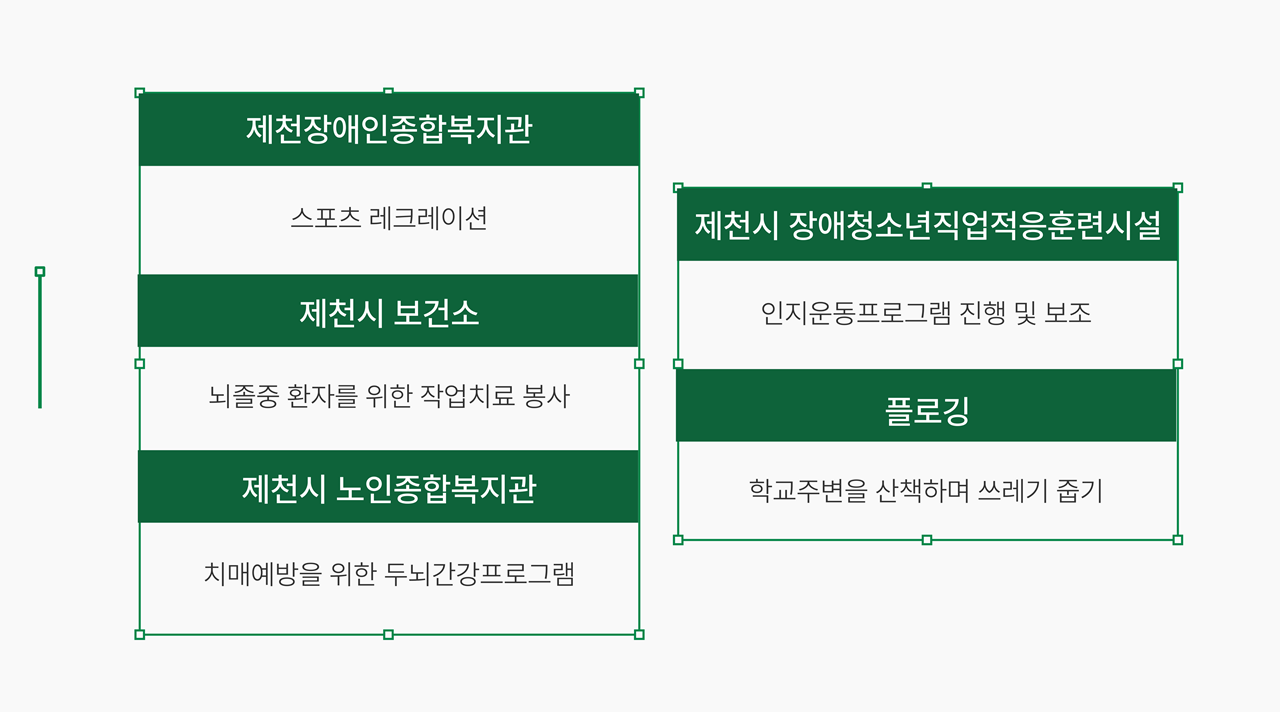 제천장애인종합복지관

스포츠 레크레이션

제천시 보건소

뇌졸중 환자를 위한 작업치료 봉사

제천시 노인종합복지관

치매예방을 위한 두뇌간강프로그램

제천시 장애청소년직업적응훈련시설

인지운동프로그램 진행 및 보조

플로깅

학교주변을 산책하며 쓰레기 줍기